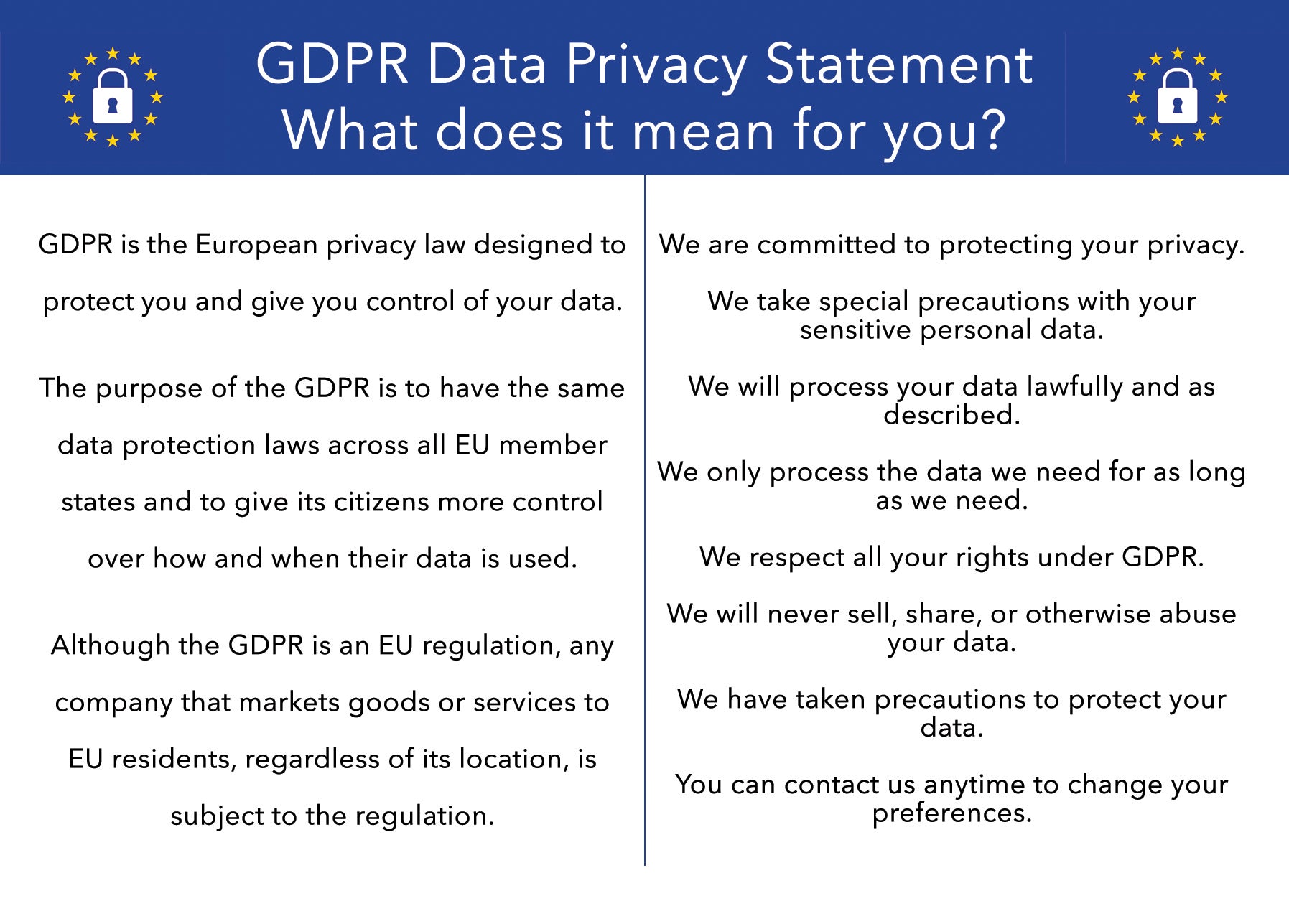 GDPR Data Privacy Statement
What does it mean for you?

GDPR is the European privacy law designed to protect you and give you control of your data.

The purpose of the GDPR is to have the same data protection laws across all EU member states and to give its citizens more control over how and when their data is used.

Although the GDPR is an EU regulation, any company that markets goods or services to EU residents, regardless of its location, is subject to the regulation.

We are committed to protecting your privacy.

We take special precautions with your sensitive personal data.

We will process your data lawfully and as described.

We only process the data we need for as long as we need.

We respect all your rights under GDPR.

We will never sell, share, or otherwise abuse your data.

We have taken precautions to protect your data.

You can contact us anytime to change your preferences.